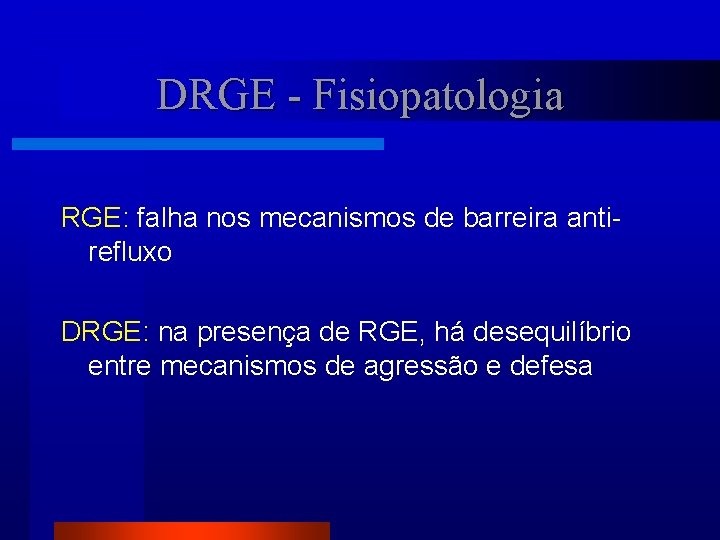 DRGE - Fisiopatologia

RGE: falha nos mecanismos de barreira anti-refluxo

DRGE: na presença de RGE, há desequilíbrio entre mecanismos de agressão e defesa